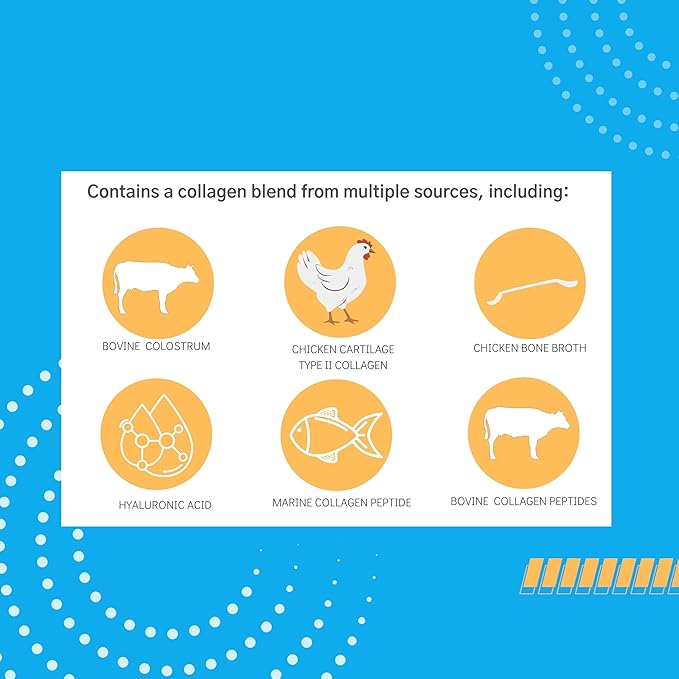 Contains a collagen blend from multiple sources, including:

BOVINE COLOSTRUM

CHICKEN CARTILAGE TYPE II COLLAGEN

CHICKEN BONE BROTH

HYALURONIC ACID

MARINE COLLAGEN PEPTIDE

BOVINE COLLAGEN PEPTIDES